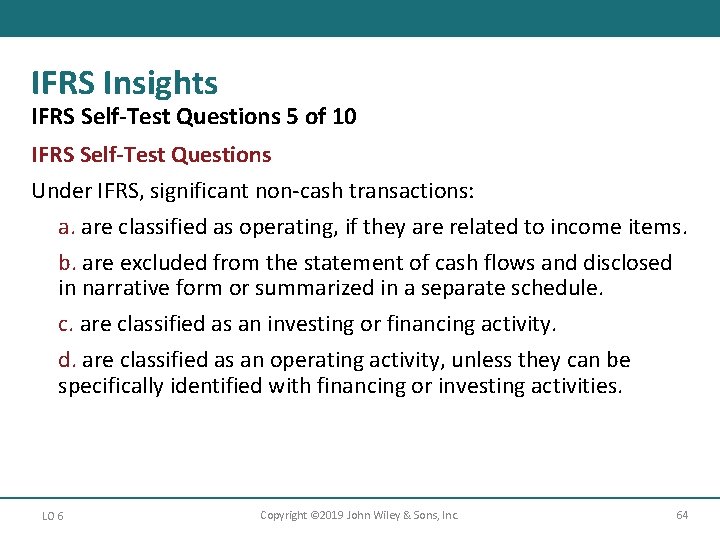 IFRS Insights
IFRS Self-Test Questions 5 of 10

IFRS Self-Test Questions

Under IFRS, significant non-cash transactions:

a. are classified as operating, if they are related to income items.

b. are excluded from the statement of cash flows and disclosed in narrative form or summarized in a separate schedule.

c. are classified as an investing or financing activity.

d. are classified as an operating activity, unless they can be specifically identified with financing or investing activities.

LO 6

Copyright ©2019 John Wiley & Sons, Inc.

64